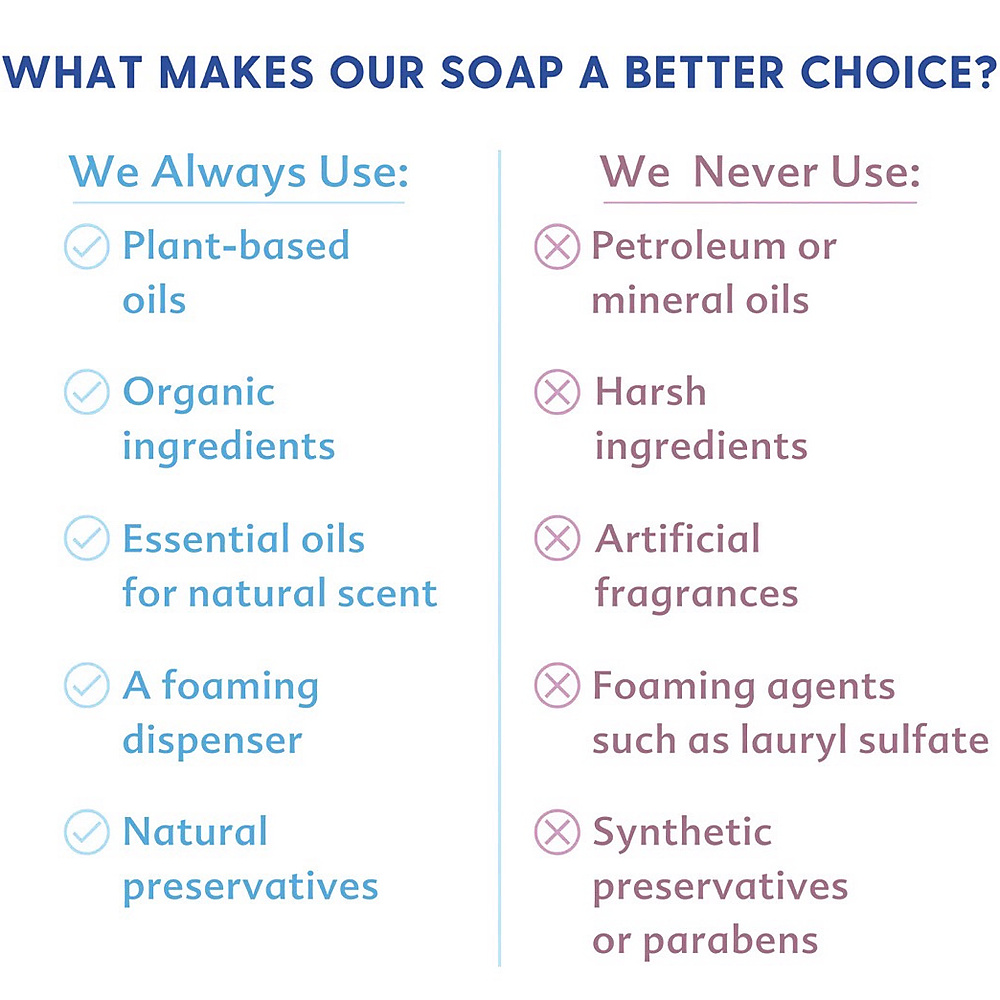 WHAT MAKES OUR SOAP A BETTER CHOICE?

We Always Use:

Plant-based oils

Organic ingredients

Essential oils for natural scent

A foaming dispenser

Natural preservatives

We Never Use:

Petroleum or mineral oils

Harsh ingredients

Artificial fragrances

Foaming agents such as lauryl sulfate

Synthetic preservatives or parabens